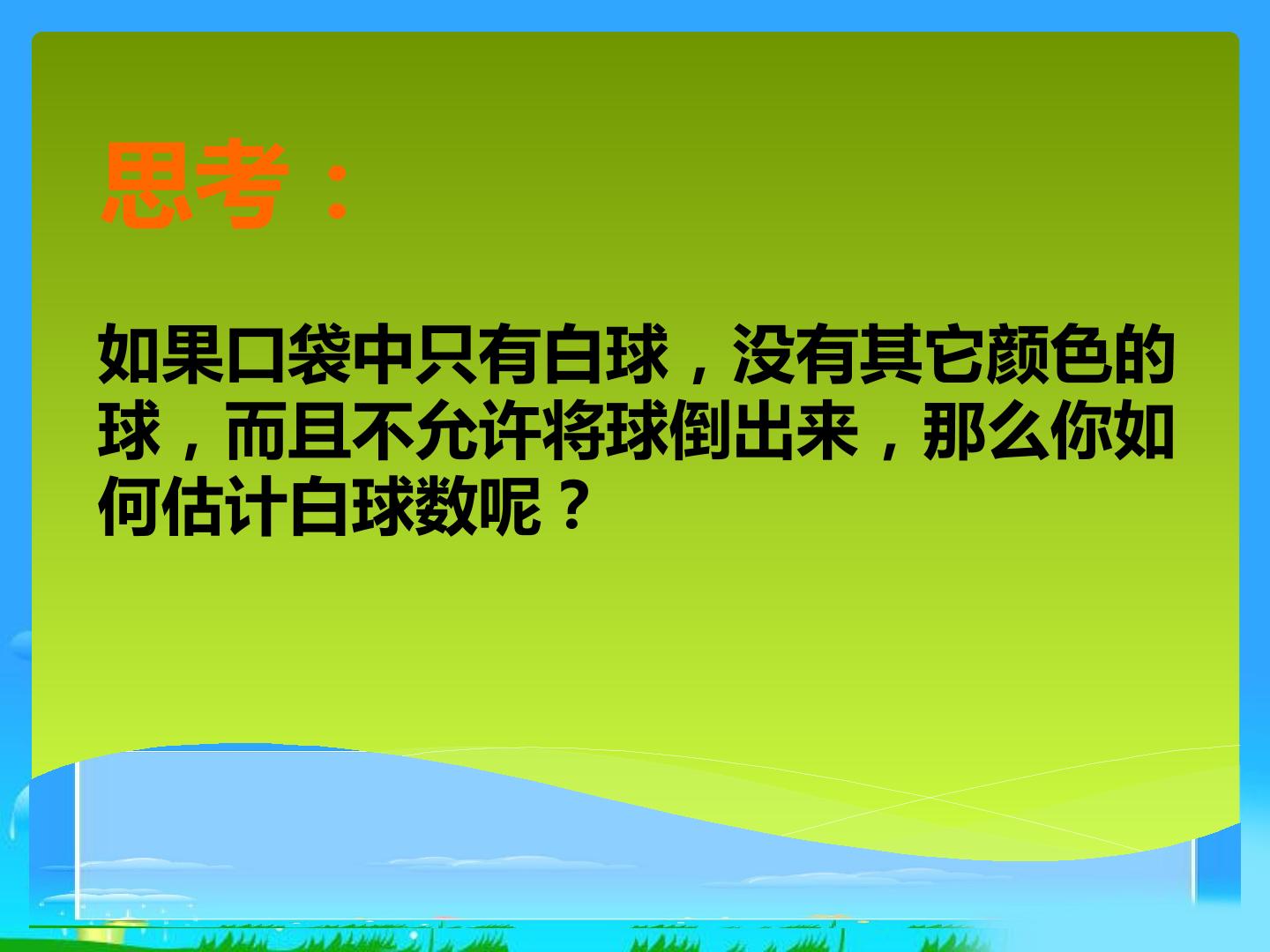 思考：

如果口袋中只有白球，没有其它颜色的球，而且不允许将球倒出来，那么你如何估计白球数呢？